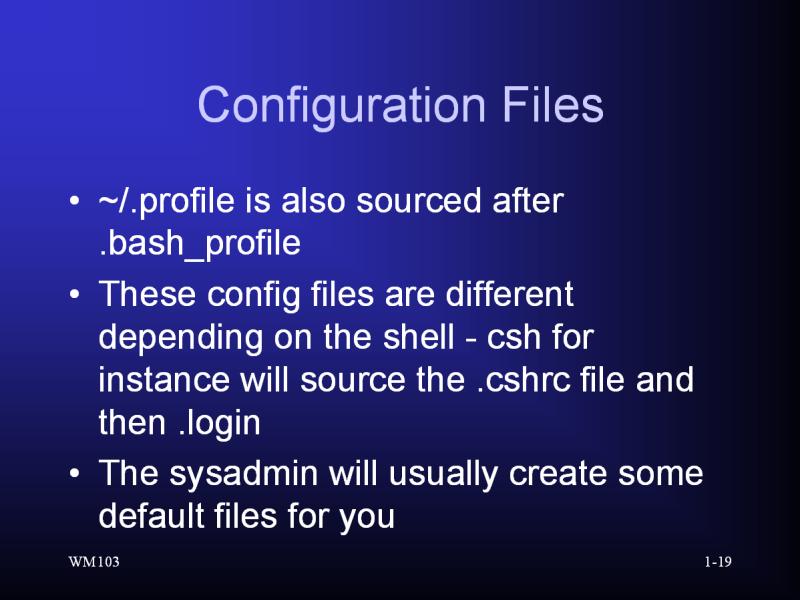 Configuration Files

• ~/.profile is also sourced after .bash_profile

• These config files are different depending on the shell - csh for instance will source the .cshrc file and then .login

• The sysadmin will usually create some default files for you

WM103

1-19